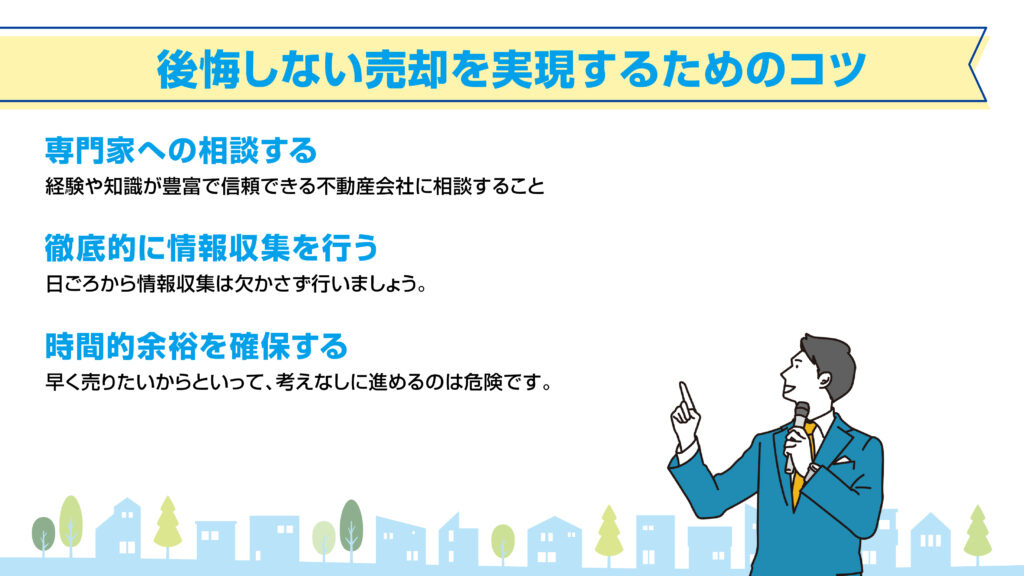 後悔しない売却を実現するためのコツ

専門家への相談する
経験や知識が豊富で信頼できる不動産会社に相談すること

徹底的に情報収集を行う
日ごろから情報収集は欠かさず行いましょう。

時間的余裕を確保する
早く売りたいからといって、考えなしに進めるのは危険です。